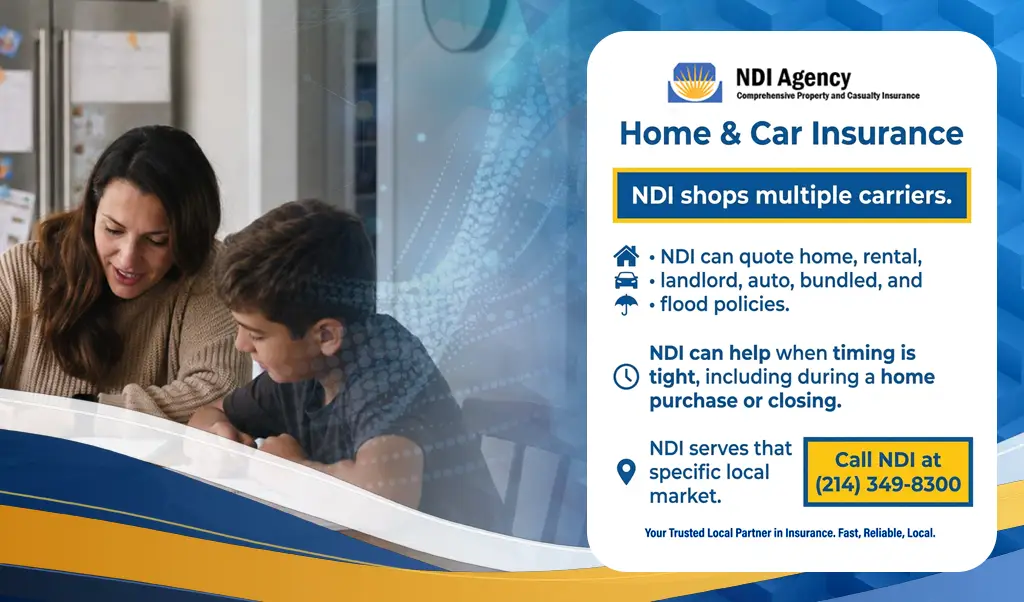 NDI Agency
Comprehensive Property and Casualty Insurance

Home & Car Insurance

NDI shops multiple carriers.

• NDI can quote home, rental,
• landlord, auto, bundled, and
• flood policies.

NDI can help when timing is tight, including during a home purchase or closing.

NDI serves that specific local market.

Call NDI at (214) 349-8300

Your Trusted Local Partner in Insurance. Fast, Reliable, Local.